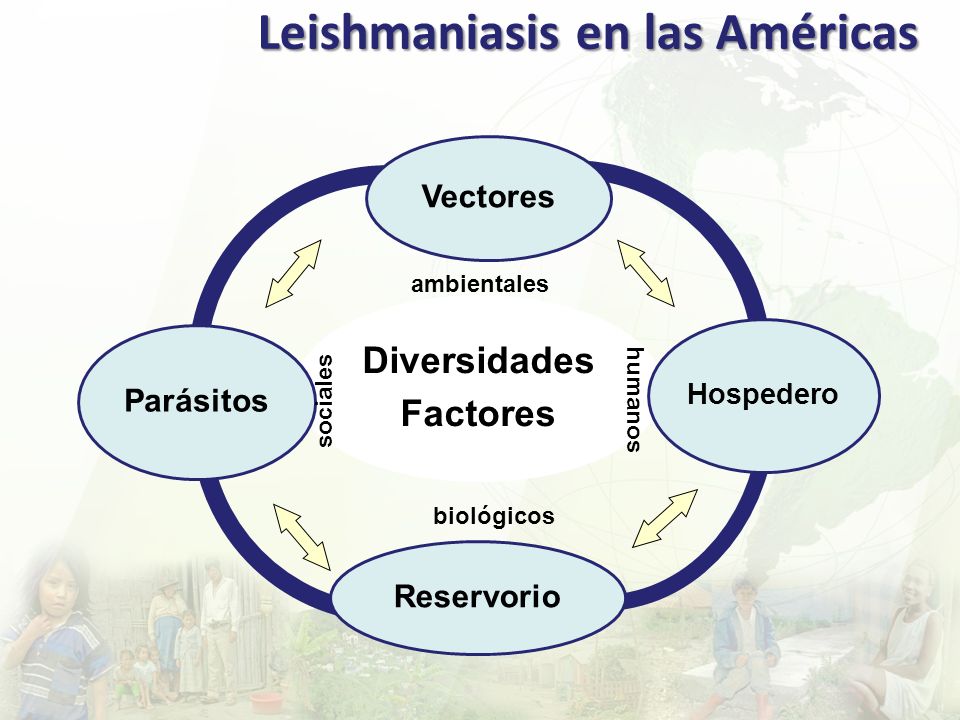 Leishmaniasis en las Américas

Vectores

ambientales

Parásitos

sociales

Diversidades
Factores

humanos

Hospedero

biológicos

Reservorio